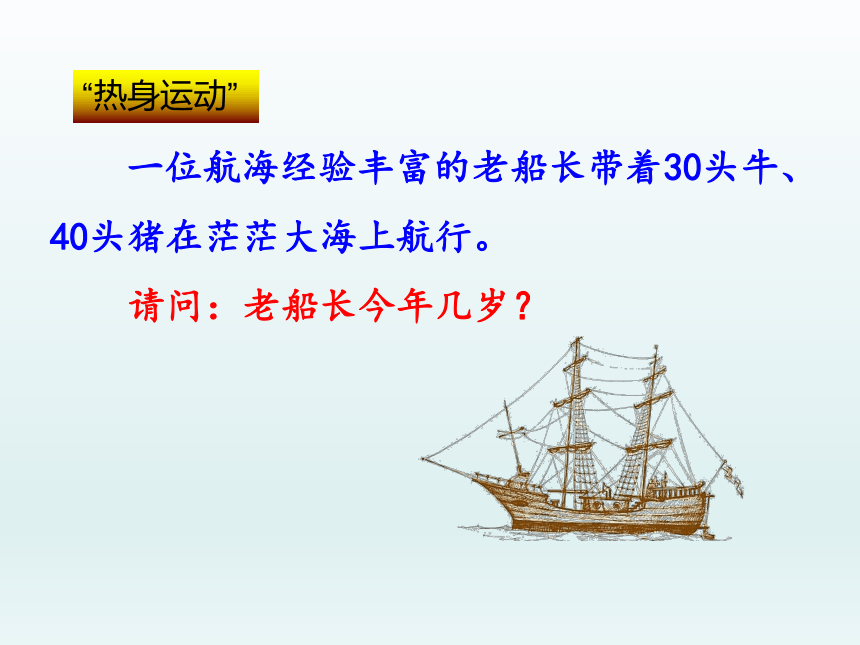 “热身运动”

一位航海经验丰富的老船长带着30头牛、40头猪在茫茫大海上航行。

请问：老船长今年几岁？